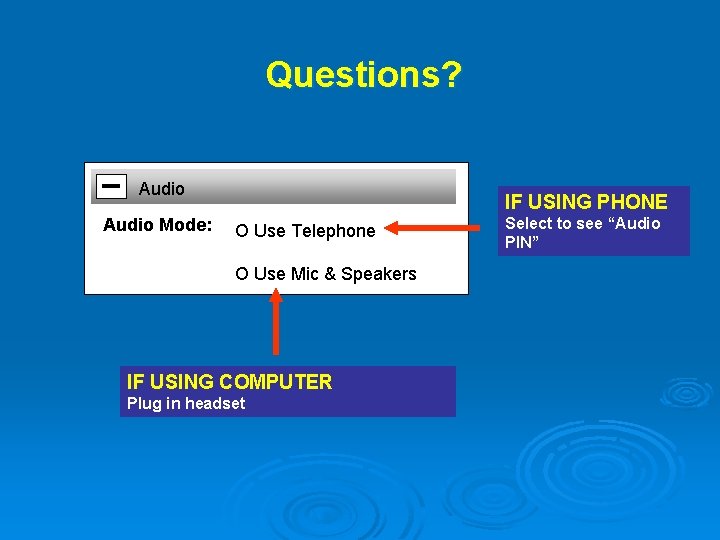 Questions?

Audio

Audio Mode:

O Use Telephone

O Use Mic & Speakers

IF USING PHONE
Select to see “Audio PIN”

IF USING COMPUTER
Plug in headset